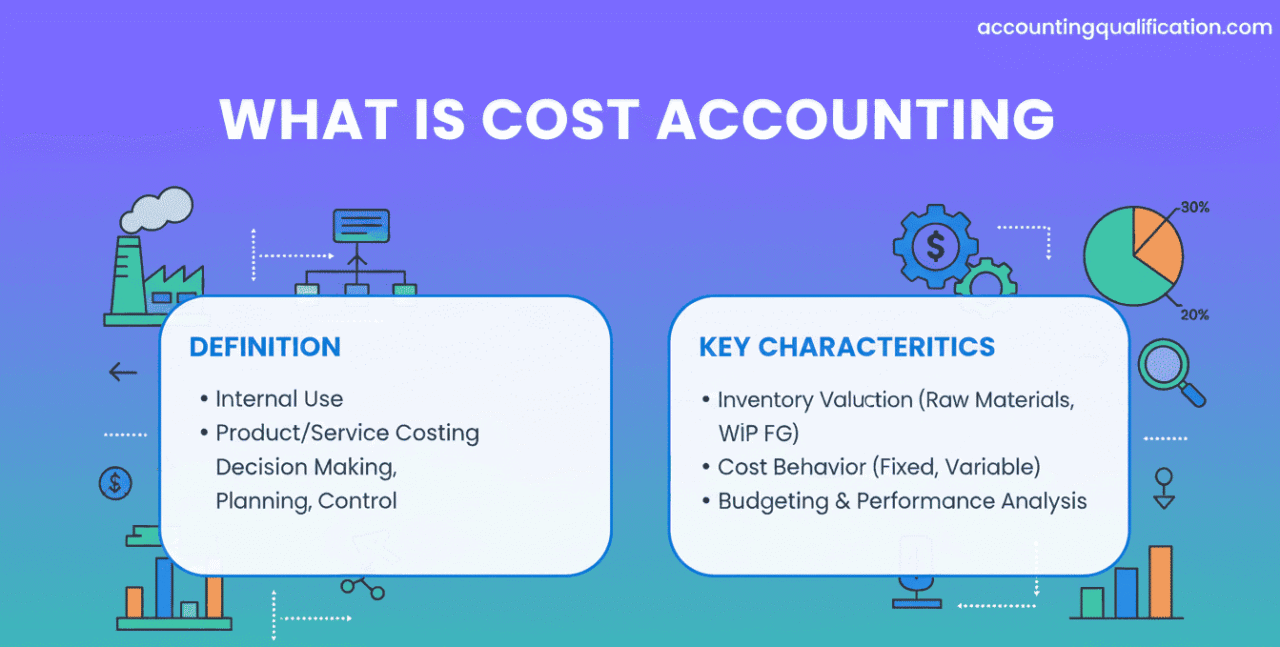 accountingqualification.com

WHAT IS COST ACCOUNTING

30%

20%

DEFINITION

• Internal Use
• Product/Service Costing Decision Making, Planning, Control

KEY CHARACTERITICS

• Inventory Valuction (Raw Materials, WiP FG)
• Cost Behavior (Fixed, Variable)
• Budgeting & Performance Analysis